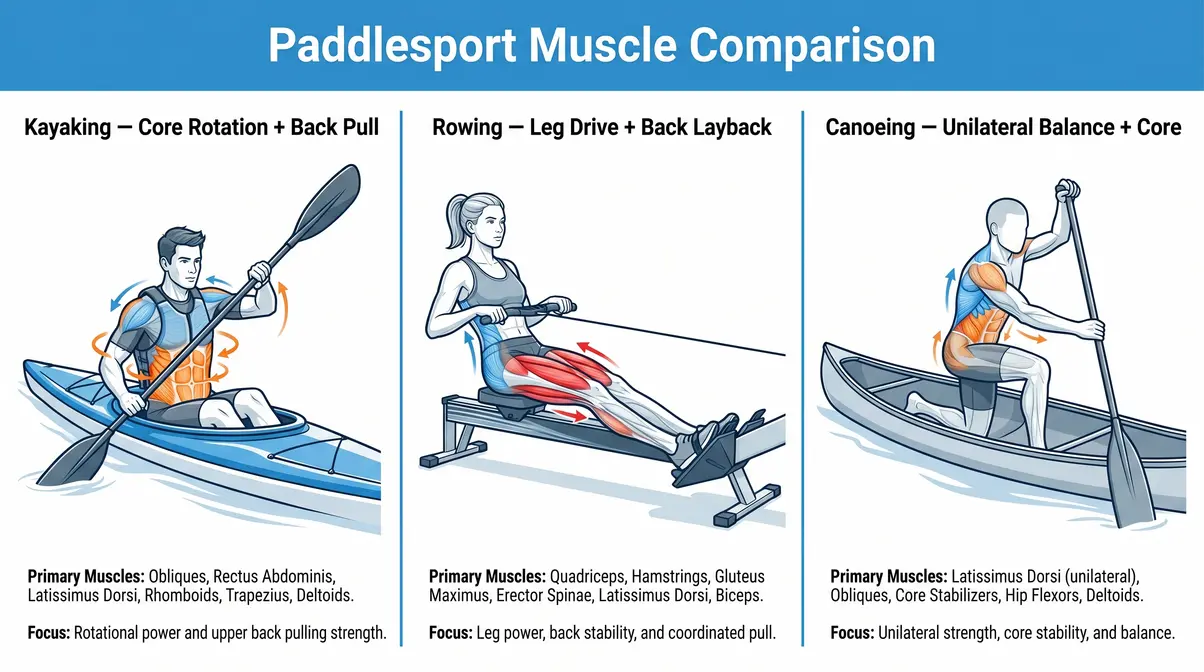 Paddlesport Muscle Comparison

Kayaking — Core Rotation + Back Pull

Primary Muscles: Obliques, Rectus Abdominis, Latissimus Dorsi, Rhomboids, Trapezius, Deltoids.

Focus: Rotational power and upper back pulling strength.

Rowing — Leg Drive + Back Layback

Primary Muscles: Quadriceps, Hamstrings, Gluteus Maximus, Erector Spinae, Latissimus Dorsi, Biceps.

Focus: Leg power, back stability, and coordinated pull.

Canoeing — Unilateral Balance + Core

Primary Muscles: Latissimus Dorsi (unilateral), Obliques, Core Stabilizers, Hip Flexors, Deltoids.

Focus: Unilateral strength, core stability, and balance.